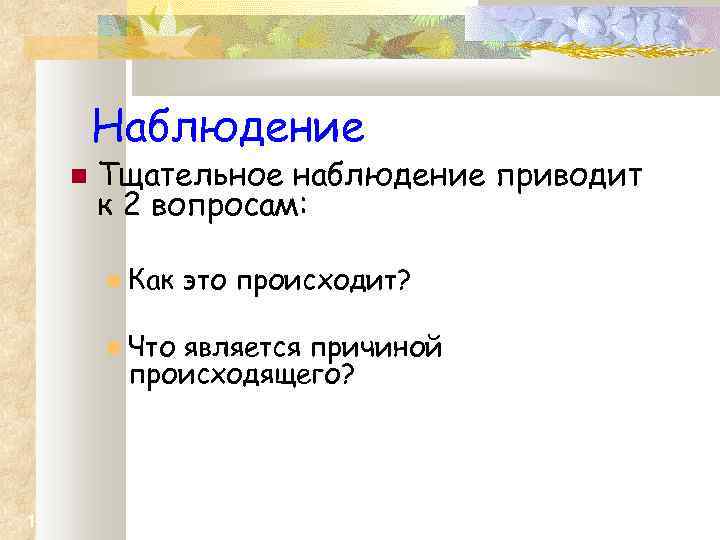 Наблюдение

Тщательное наблюдение приводит к 2 вопросам:

Как это происходит?

Что является причиной происходящего?